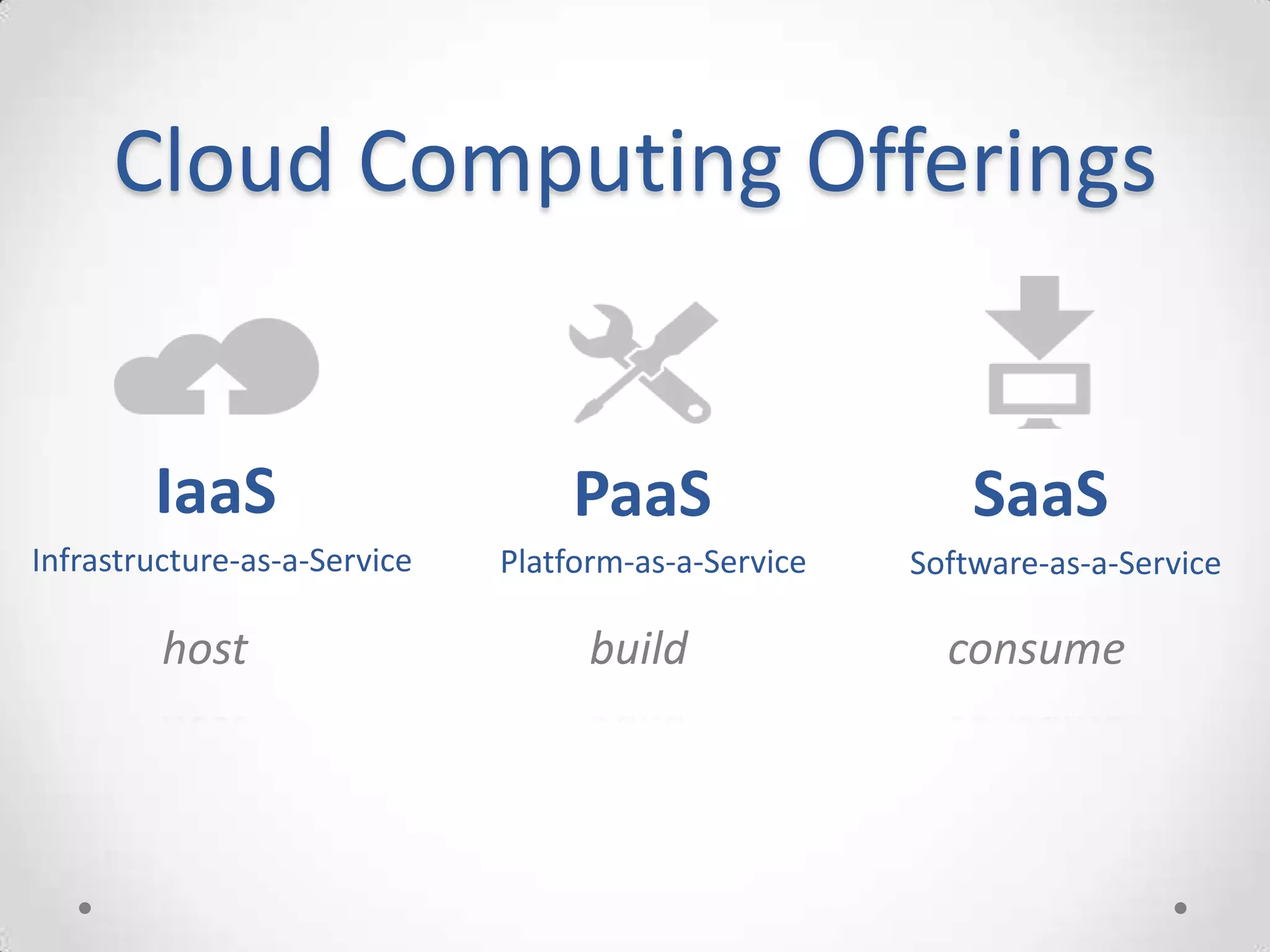 Cloud Computing Offerings

IaaS
Infrastructure-as-a-Service
host

PaaS
Platform-as-a-Service
build

SaaS
Software-as-a-Service
consume